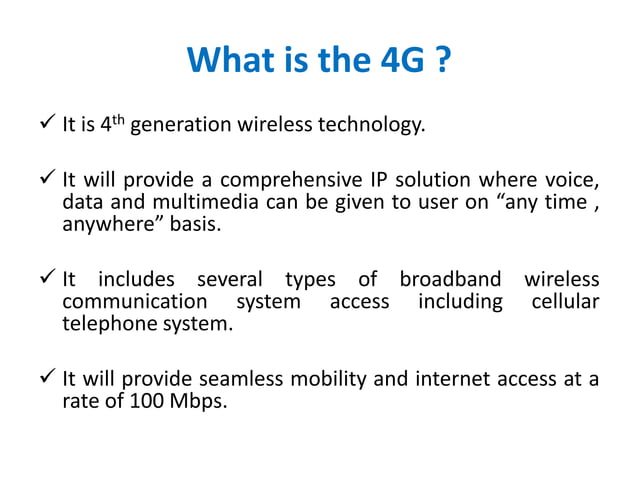 What is the 4G ?

✓ It is 4$^{th}$ generation wireless technology.

✓ It will provide a comprehensive IP solution where voice, data and multimedia can be given to user on “any time , anywhere” basis.

✓ It includes several types of broadband wireless communication system access including cellular telephone system.

✓ It will provide seamless mobility and internet access at a rate of 100 Mbps.